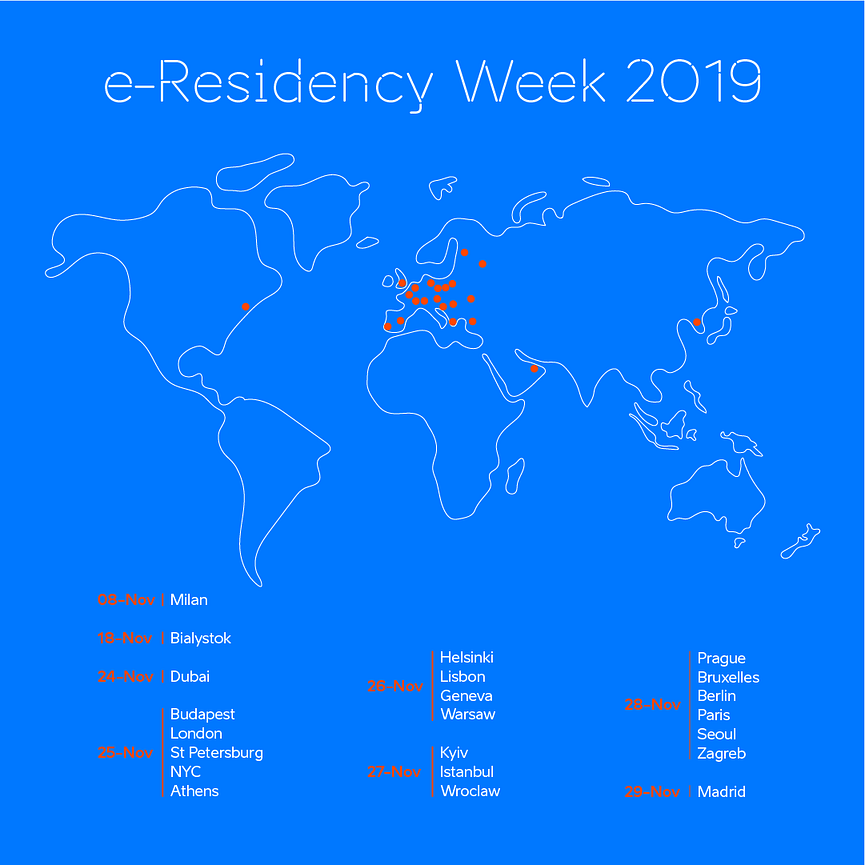 e-Residency Week 2019

08-Nov | Milan

18-Nov | Bialystok

24-Nov | Dubai

25-Nov | Budapest London St Petersburg NYC Athens

26-Nov | Helsinki Lisbon Geneva Warsaw

27-Nov | Kyiv Istanbul Wroclaw

28-Nov | Prague Bruxelles Berlin Paris Seoul Zagreb

29-Nov | Madrid